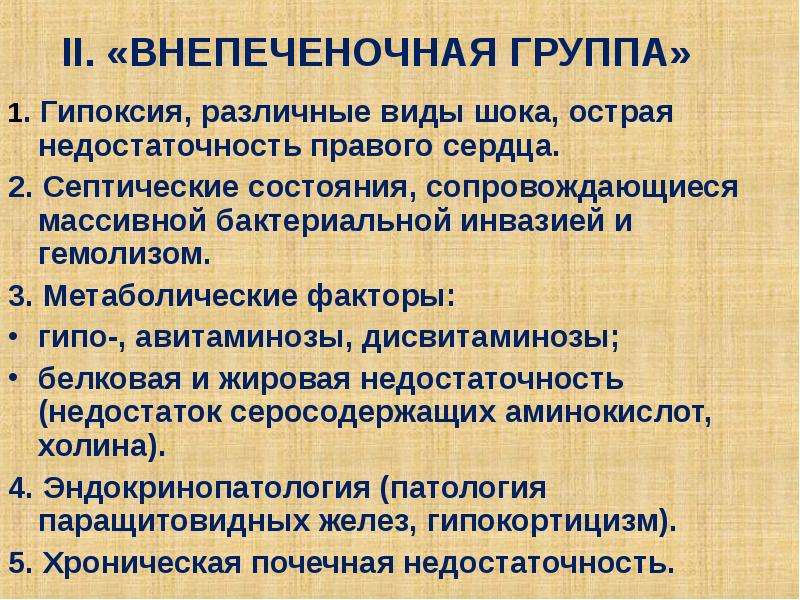 II. «ВНЕПЕЧЕНОЧНАЯ ГРУППА»

1. Гипоксия, различные виды шока, острая недостаточность правого сердца.

2. Септические состояния, сопровождающиеся массивной бактериальной инвазией и гемолизом.

3. Метаболические факторы:

• гипо-, авитаминозы, дисвитаминозы;

• белковая и жировая недостаточность (недостаток серосодержащих аминокислот, холина).

4. Эндокринопатология (патология паращитовидных желез, гипокортицизм).

5. Хроническая почечная недостаточность.